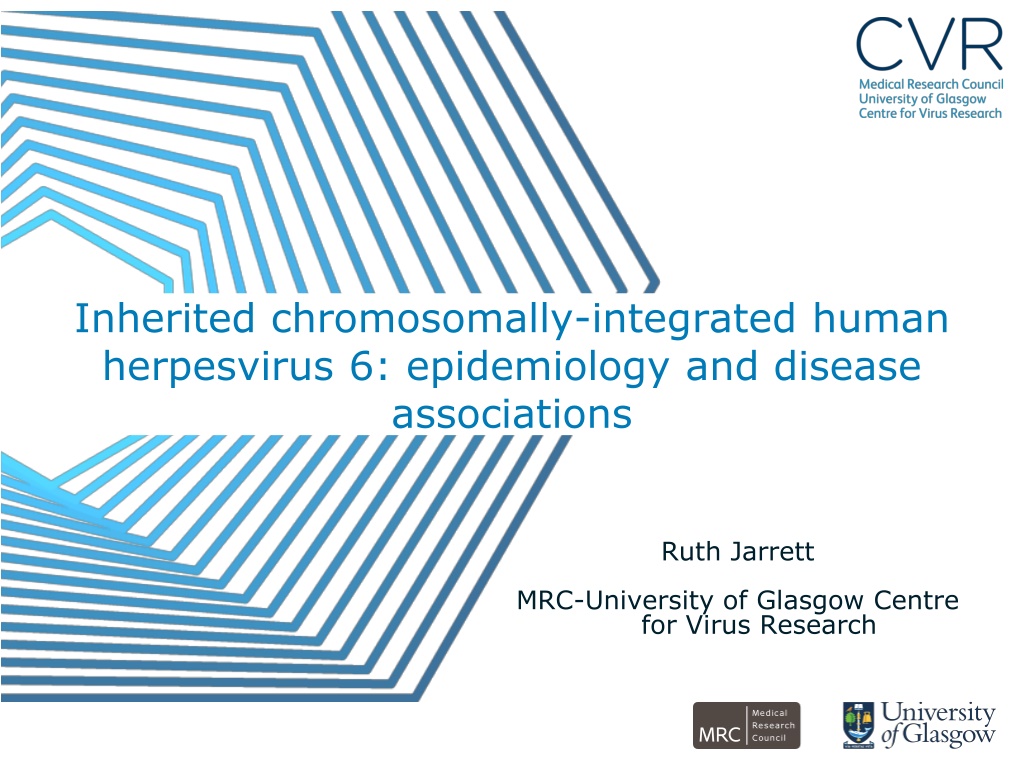 CVR
Medical Research Council
University of Glasgow
Centre for Virus Research

Inherited chromosomally-integrated human herpesvirus 6: epidemiology and disease associations

Ruth Jarrett

MRC-University of Glasgow Centre for Virus Research

MRC Medical Research Council

University of Glasgow